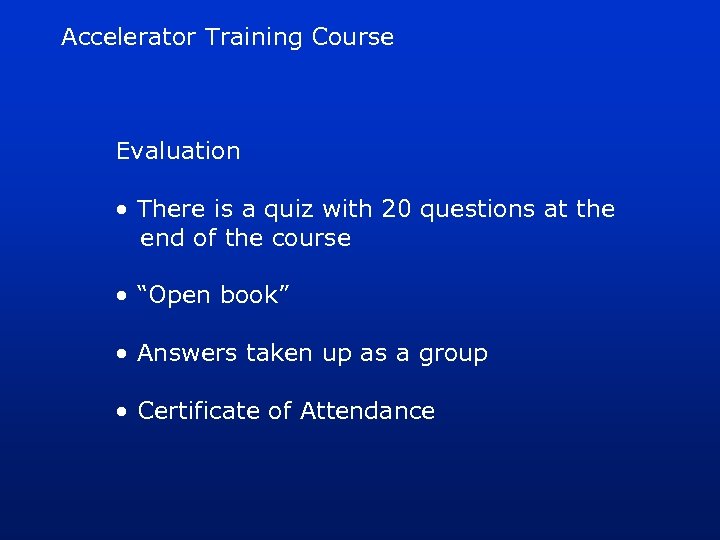 Accelerator Training Course

Evaluation

• There is a quiz with 20 questions at the end of the course

• “Open book”

• Answers taken up as a group

• Certificate of Attendance